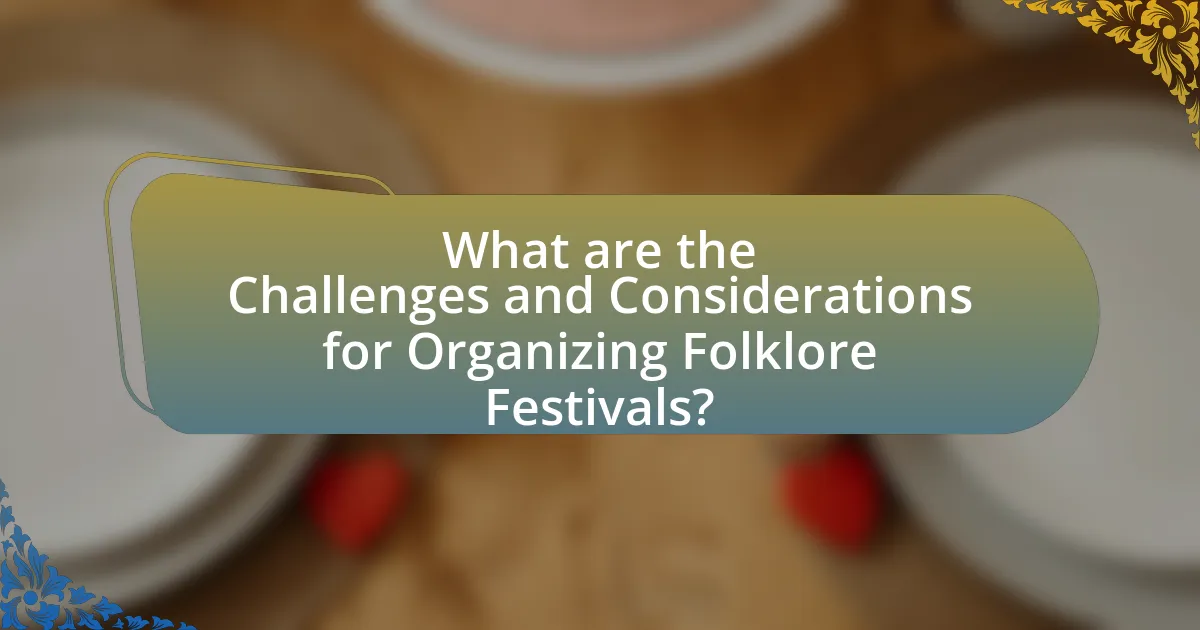 What are the Challenges and Considerations for Organizing Folklore Festivals?